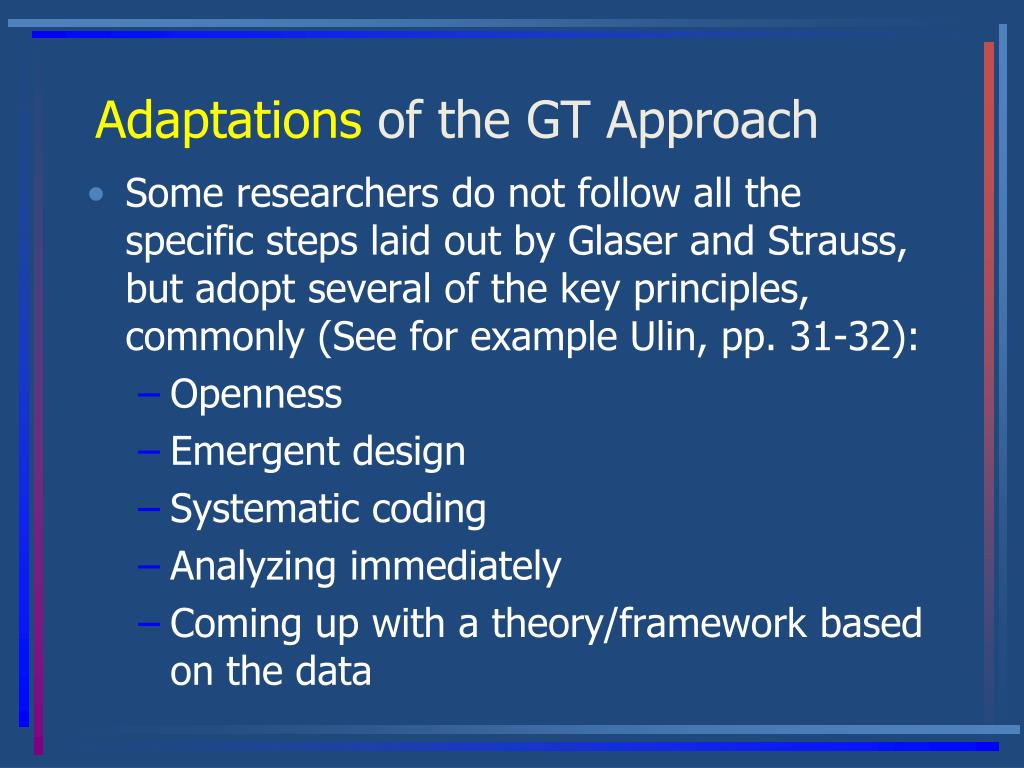 Adaptations of the GT Approach

• Some researchers do not follow all the specific steps laid out by Glaser and Strauss, but adopt several of the key principles, commonly (See for example Ulin, pp. 31-32):
– Openness
– Emergent design
– Systematic coding
– Analyzing immediately
– Coming up with a theory/framework based on the data